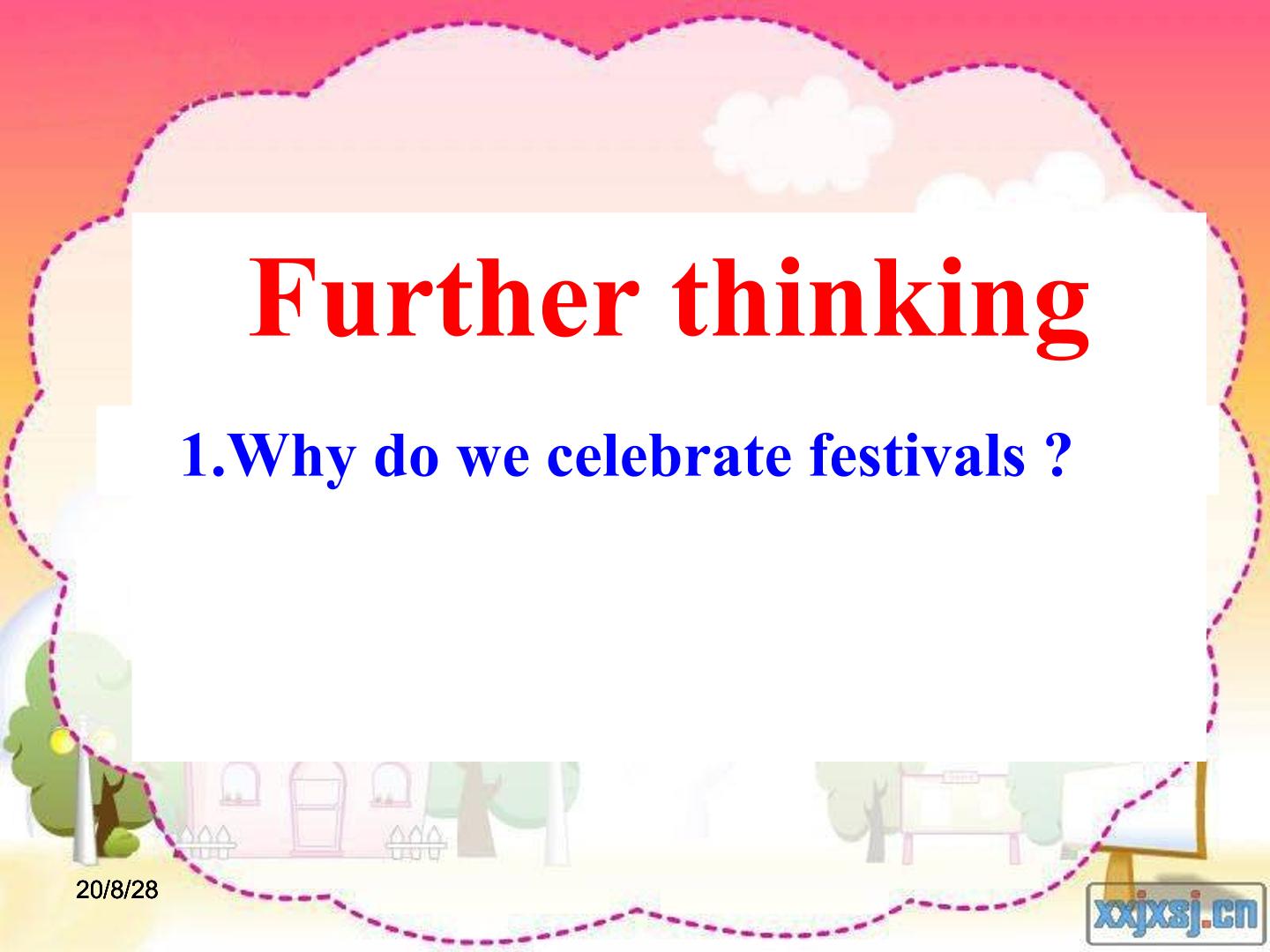 Further thinking

1.Why do we celebrate festivals ?

20/8/28

xxjxsj.cn